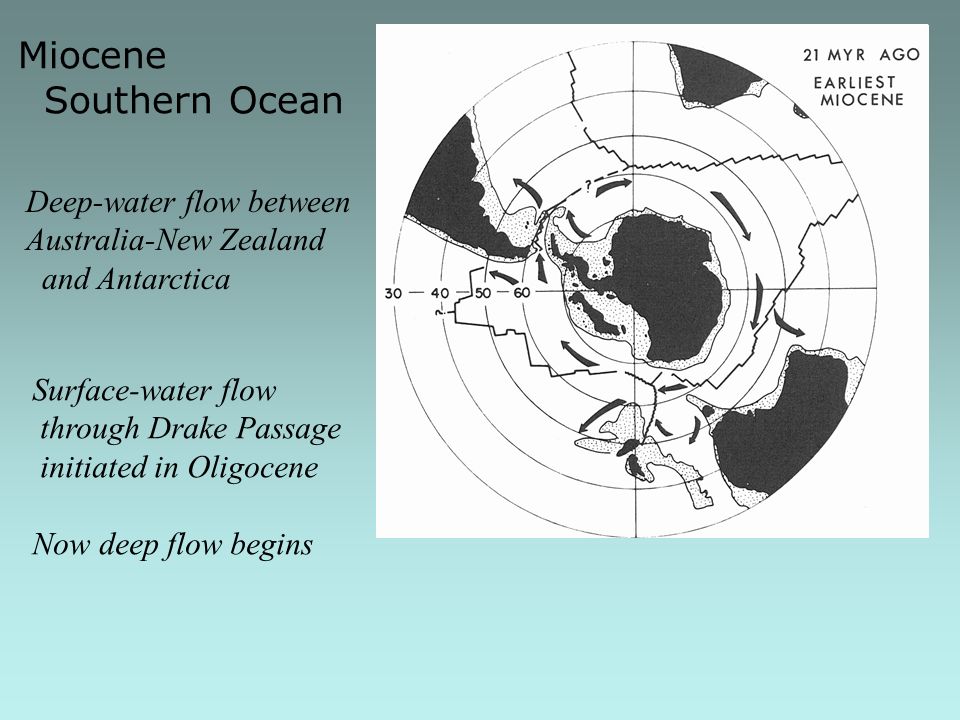 Miocene
Southern Ocean

Deep-water flow between Australia-New Zealand and Antarctica

Surface-water flow through Drake Passage initiated in Oligocene

Now deep flow begins

21 MYR AGO
EARLIEST MIOCENE

?

30 — 40 — 50 — 60